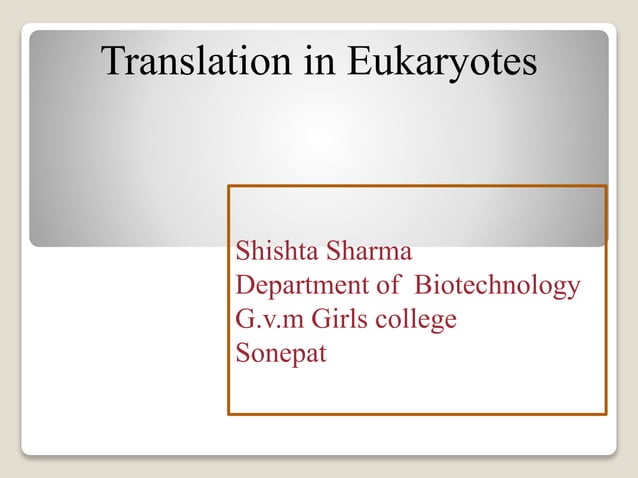 Translation in Eukaryotes

Shishta Sharma
Department of Biotechnology
G.v.m Girls college
Sonepat